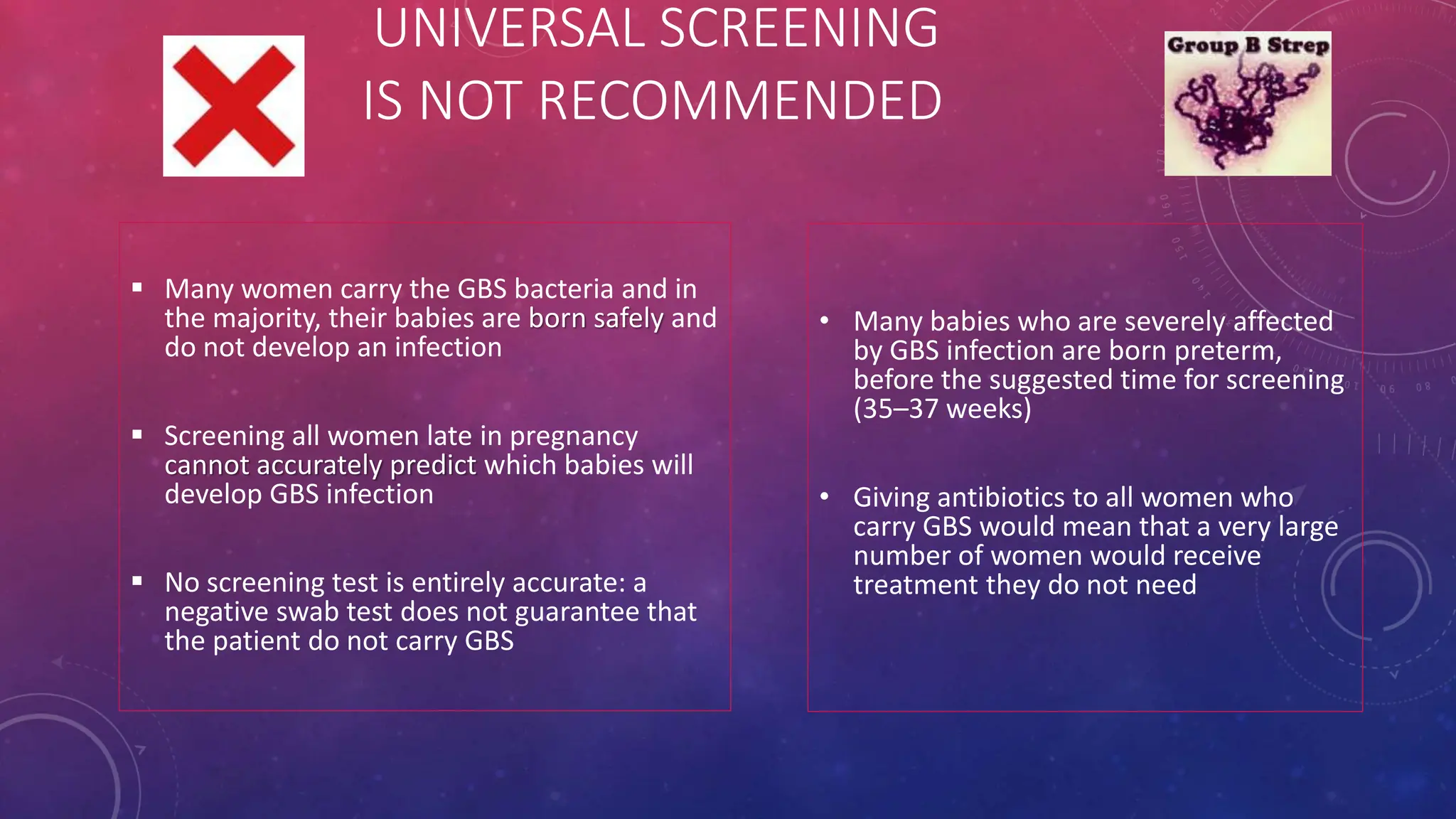 UNIVERSAL SCREENING IS NOT RECOMMENDED

Group B Strep

▪ Many women carry the GBS bacteria and in the majority, their babies are born safely and do not develop an infection

▪ Screening all women late in pregnancy cannot accurately predict which babies will develop GBS infection

▪ No screening test is entirely accurate: a negative swab test does not guarantee that the patient do not carry GBS

• Many babies who are severely affected by GBS infection are born preterm, before the suggested time for screening (35–37 weeks)

• Giving antibiotics to all women who carry GBS would mean that a very large number of women would receive treatment they do not need